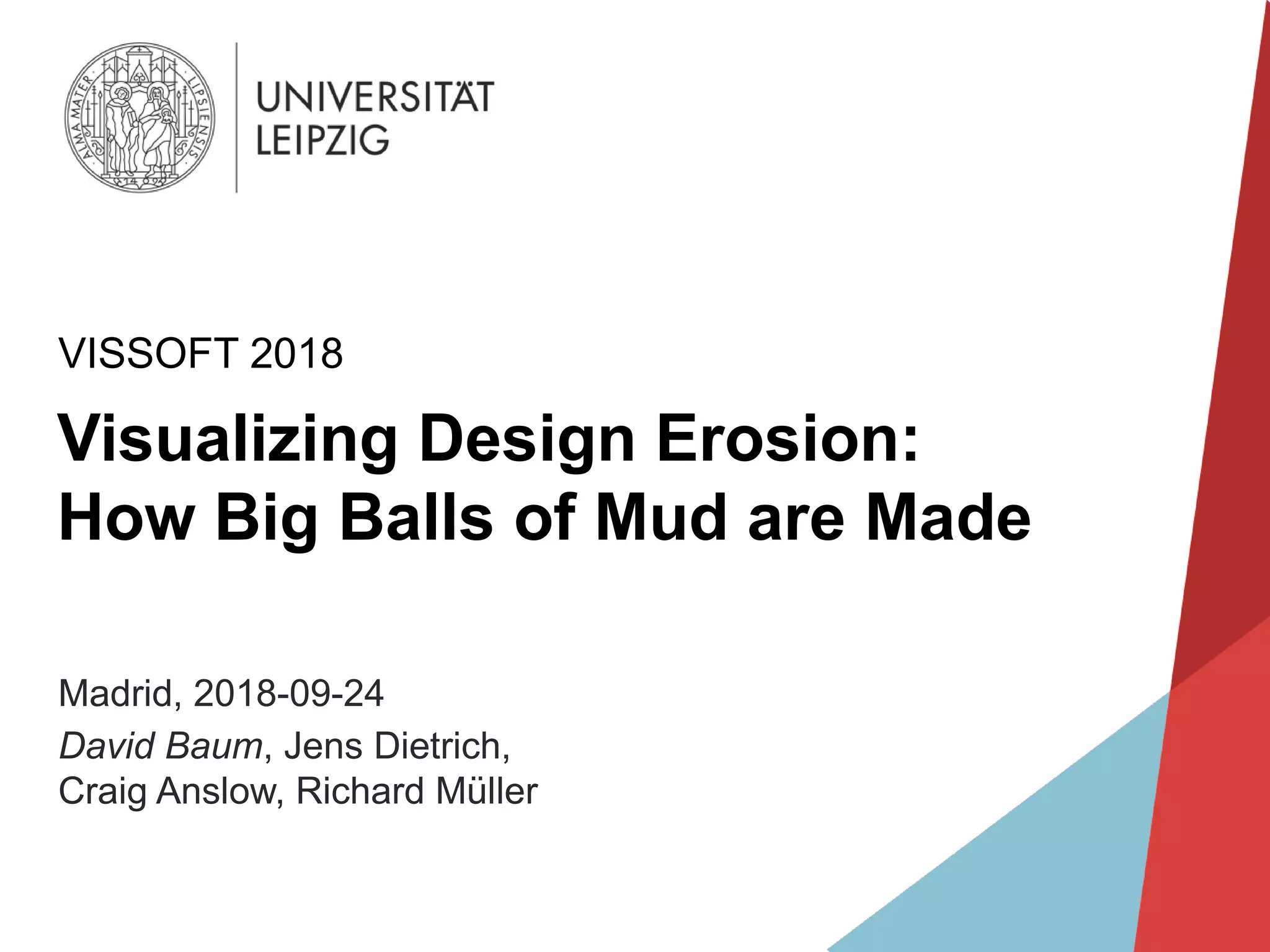 ALMA MATER LIPSIENSIS 1409

UNIVERSITÄT LEIPZIG

VISSOFT 2018

Visualizing Design Erosion: How Big Balls of Mud are Made

Madrid, 2018-09-24

David Baum, Jens Dietrich, Craig Anslow, Richard Müller